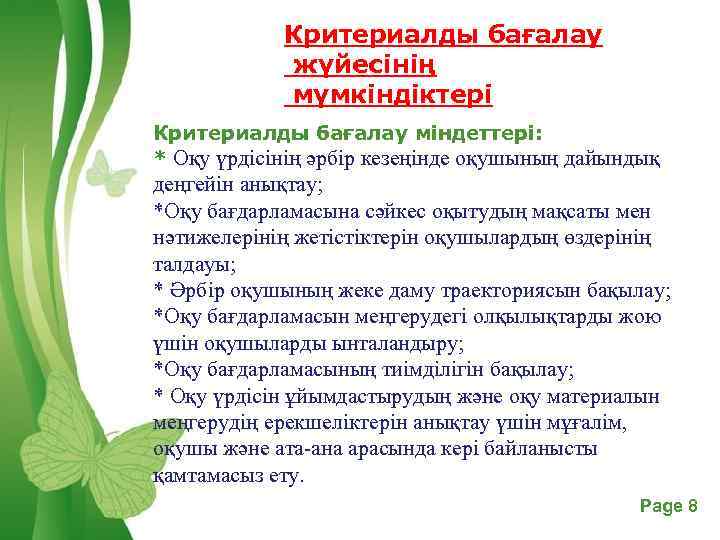 Критериалды бағалау жүйесінің мүмкіндіктері

Критериалды бағалау міндеттері:
* Оқу үрдісінің әрбір кезеңінде оқушының дайындық деңгейін анықтау;
*Оқу бағдарламасына сәйкес оқытудың мақсаты мен нәтижелерінің жетістіктерін оқушылардың өздерінің талдауы;
* Әрбір оқушының жеке даму траекториясын бақылау;
*Оқу бағдарламасын меңгерудегі олқылықтарды жою үшін оқушыларды ынталандыру;
*Оқу бағдарламасының тиімділігін бақылау;
* Оқу үрдісін ұйымдастырудың және оқу материалын меңгерудің ерекшеліктерін анықтау үшін мұғалім, оқушы және ата-ана арасында кері байланысты қамтамасыз ету.

Page 8